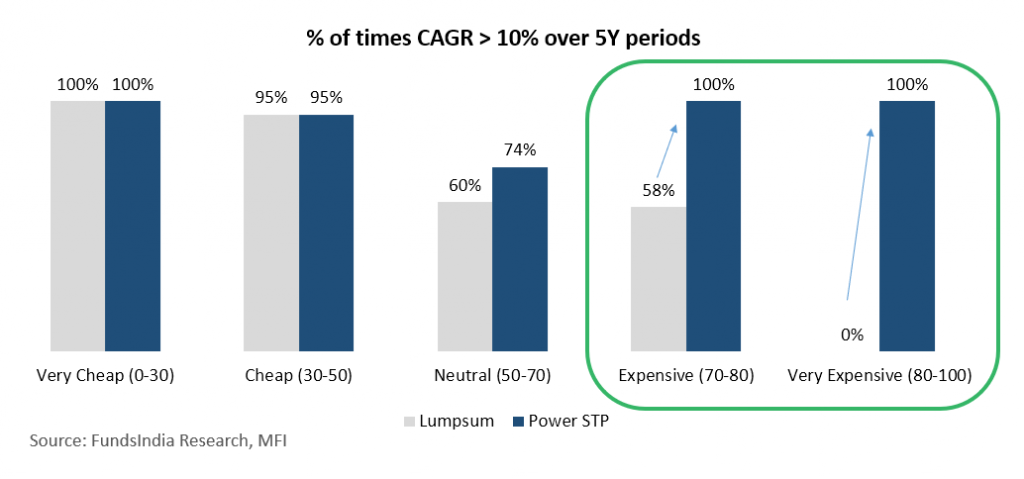 % of times CAGR > 10% over 5Y periods

100% 100%

95% 95%

60% 74%

58% 100%

0% 100%

Very Cheap (0-30)

Cheap (30-50)

Neutral (50-70)

Expensive (70-80)

Very Expensive (80-100)

Lumpsum Power STP

Source: FundsIndia Research, MFI